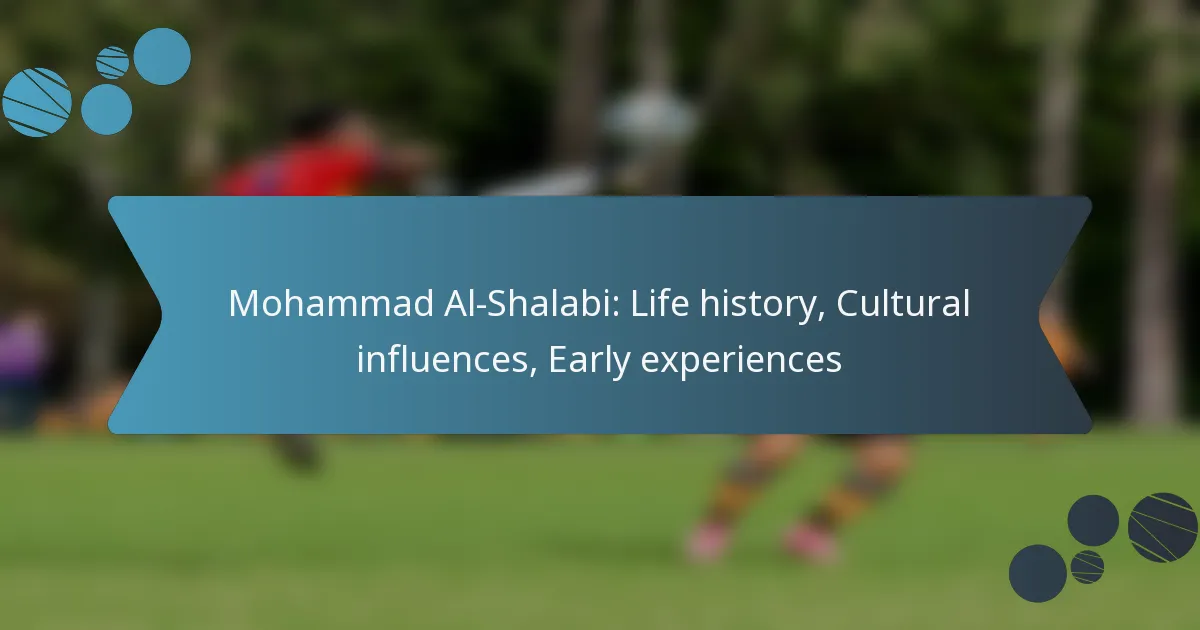 Mohammad Al-Shalabi: Life history, Cultural influences, Early experiences